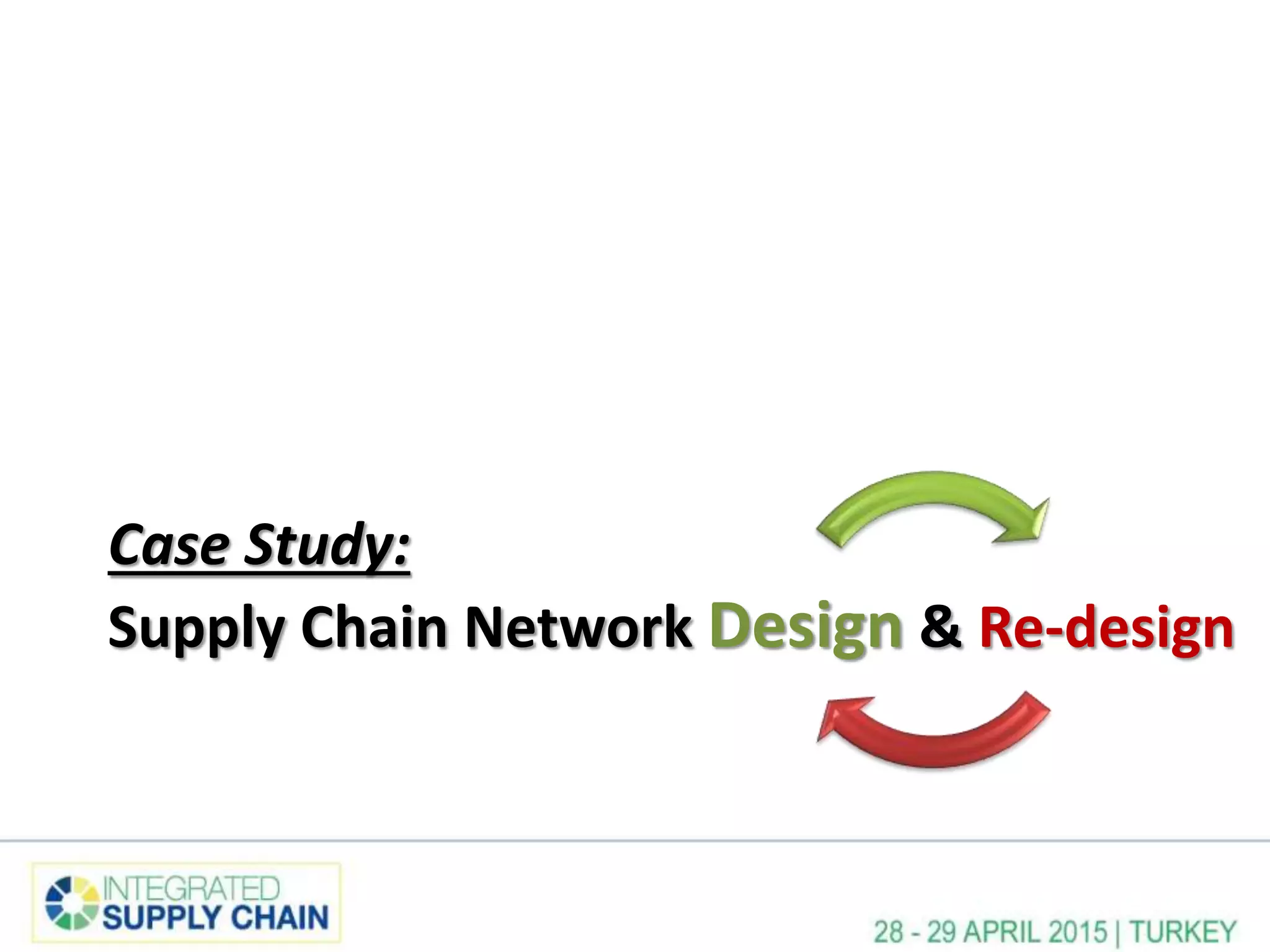 Case Study:

Supply Chain Network Design & Re-design

INTEGRATED SUPPLY CHAIN

28 - 29 APRIL 2015 | TURKEY